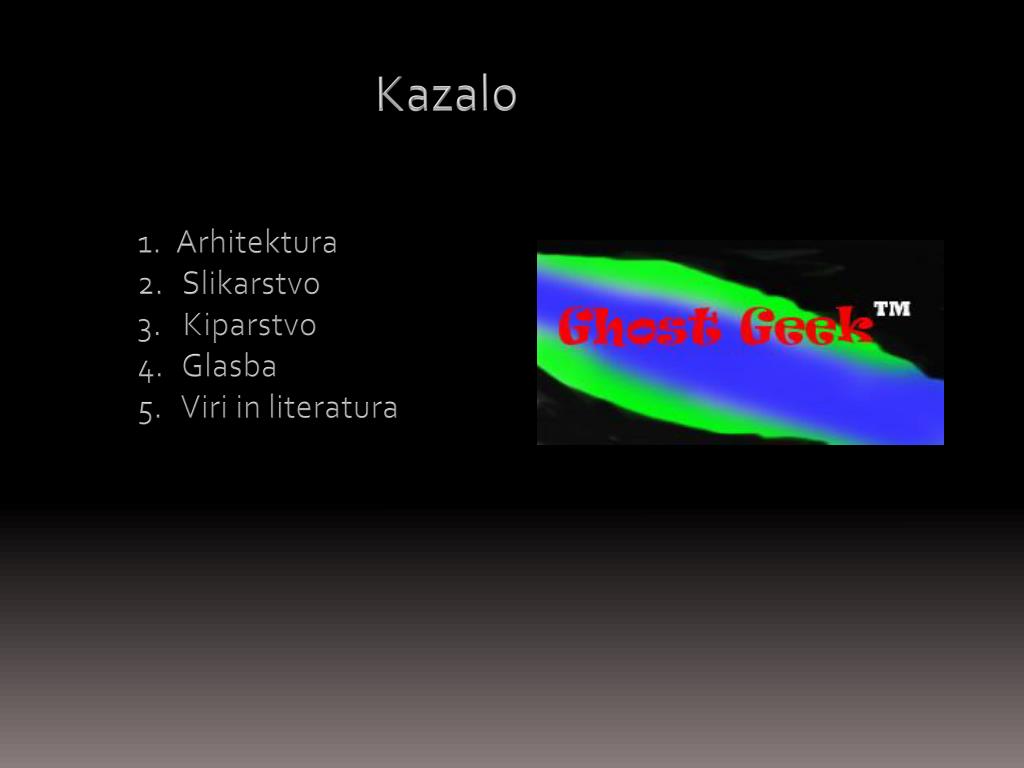 Kazalo

1. Arhitektura
2. Slikarstvo
3. Kiparstvo
4. Glasba
5. Viri in literatura

Ghost Geek™